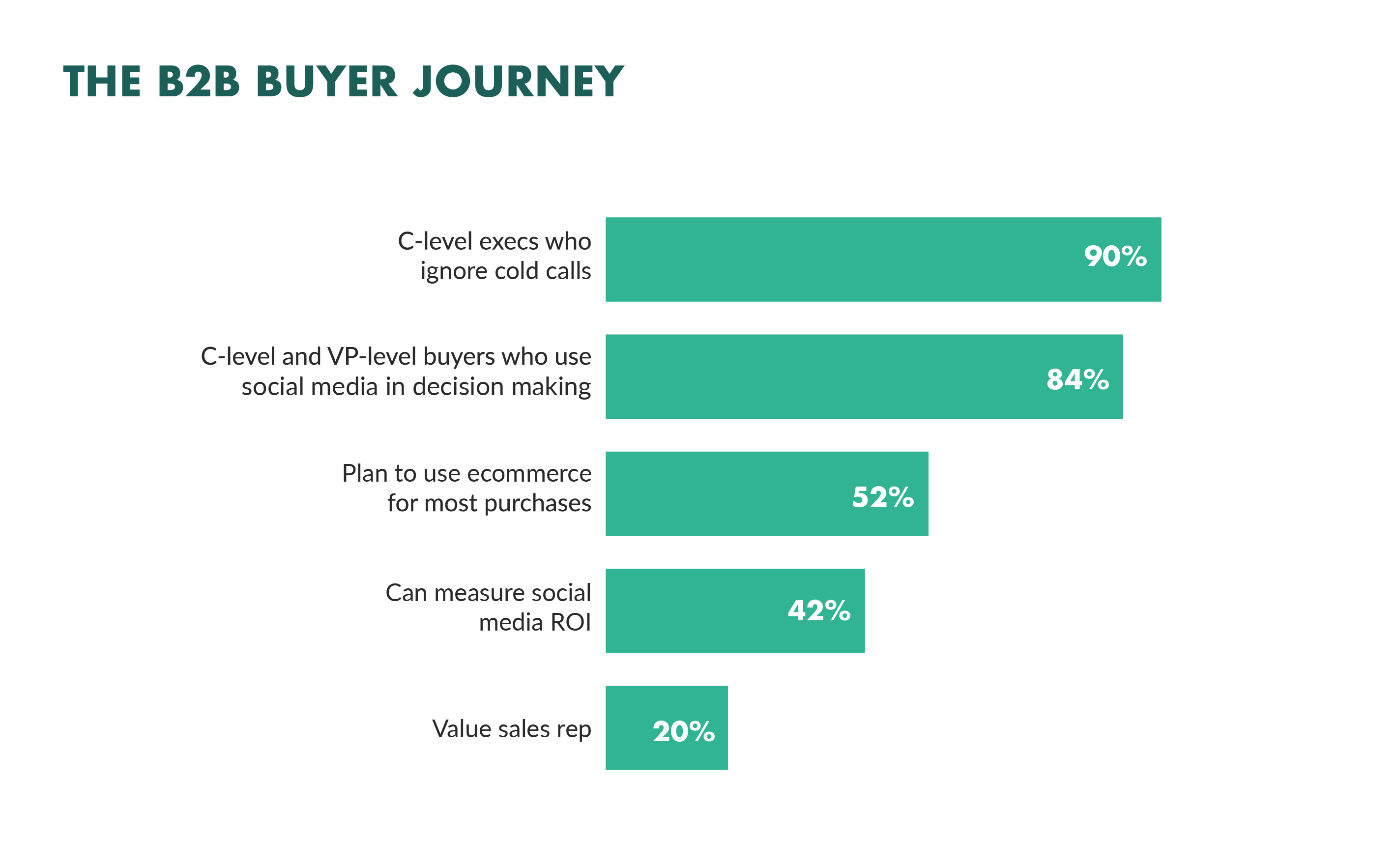 THE B2B BUYER JOURNEY

C-level execs who ignore cold calls 90%

C-level and VP-level buyers who use social media in decision making 84%

Plan to use ecommerce for most purchases 52%

Can measure social media ROI 42%

Value sales rep 20%